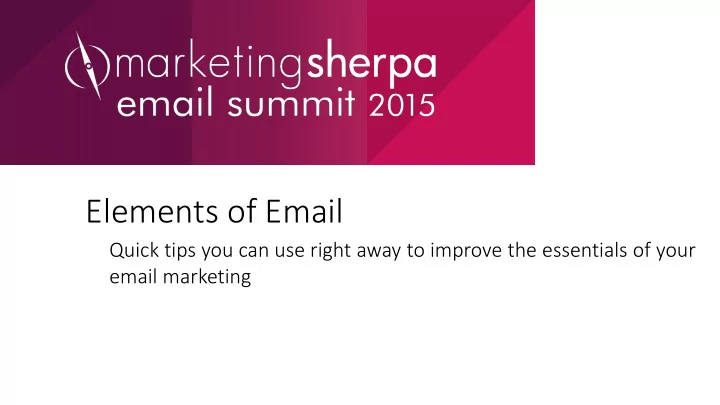 marketingsherpa
email summit 2015

Elements of Email

Quick tips you can use right away to improve the essentials of your email marketing